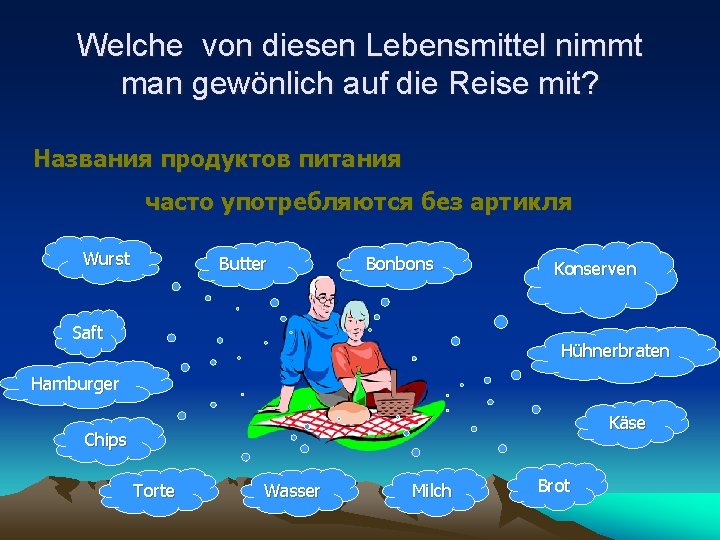 Welche von diesen Lebensmittel nimmt man gewönlich auf die Reise mit?

Названия продуктов питания

часто употребляются без артикля

Wurst

Butter

Bonbons

Konserven

Saft

Hühnerbraten

Hamburger

Käse

Chips

Torte

Wasser

Milch

Brot